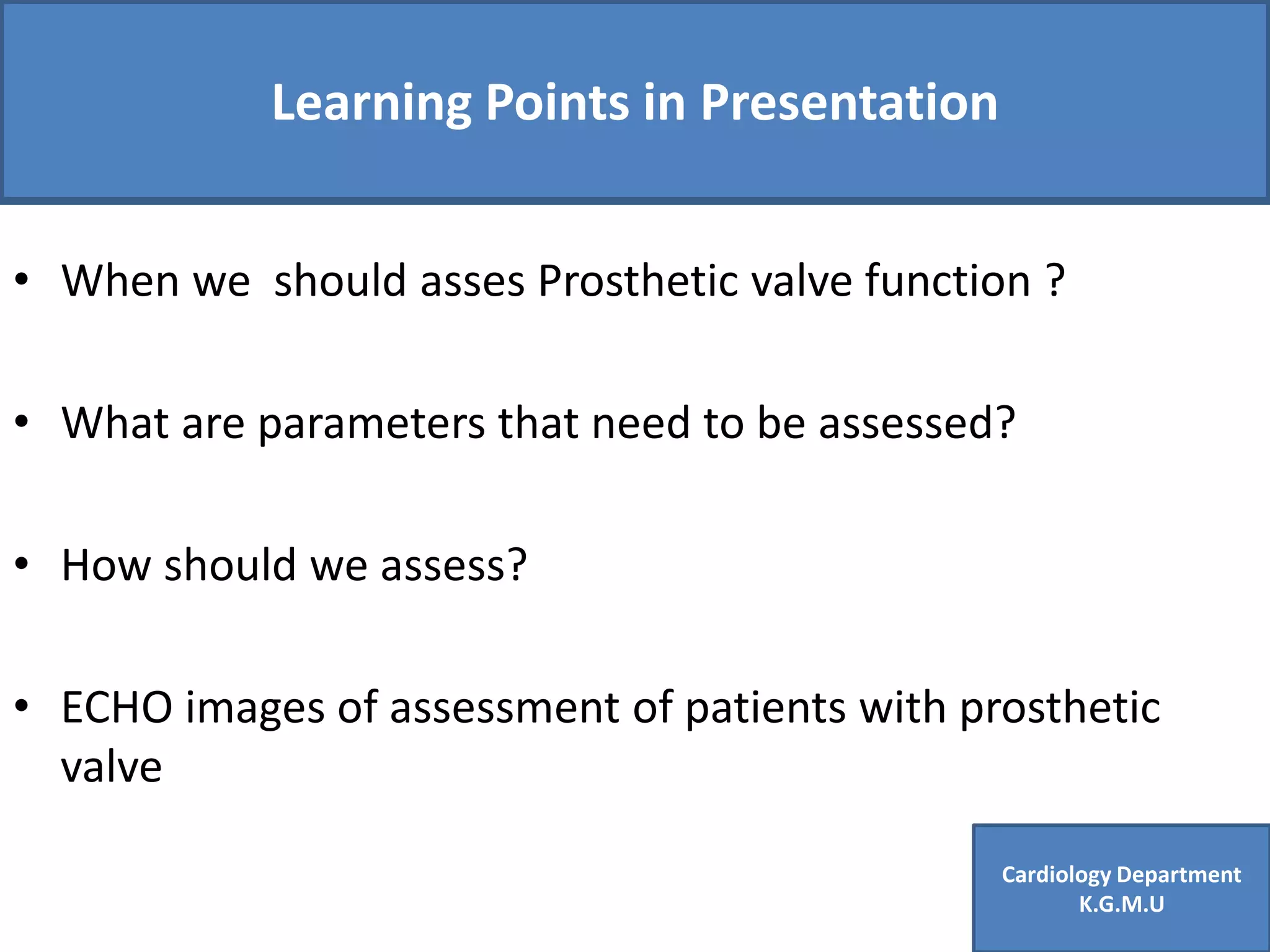 Learning Points in Presentation

• When we should asses Prosthetic valve function ?

• What are parameters that need to be assessed?

• How should we assess?

• ECHO images of assessment of patients with prosthetic valve

Cardiology Department
K.G.M.U